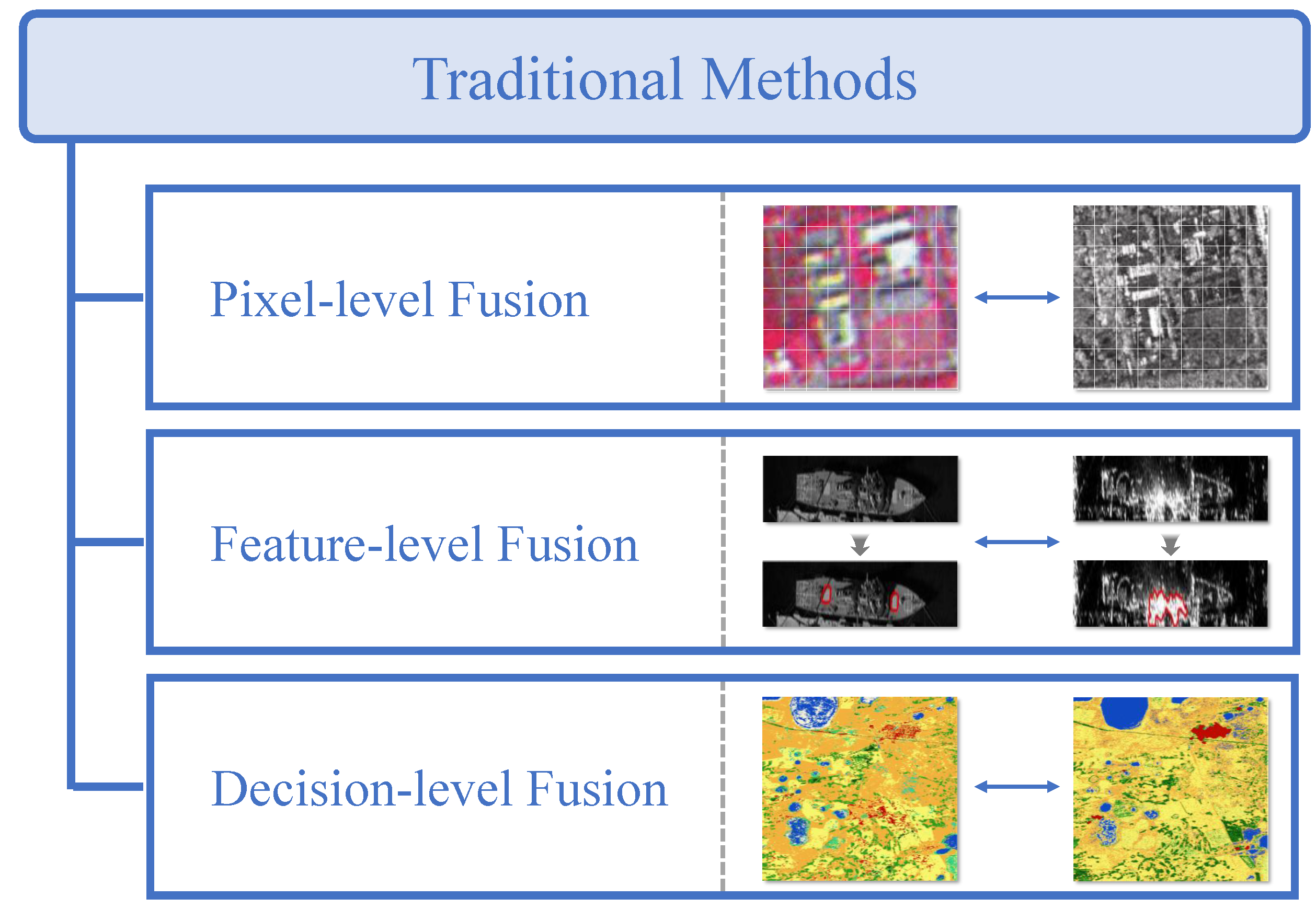 Traditional Methods

Pixel-level Fusion

Feature-level Fusion

Decision-level Fusion